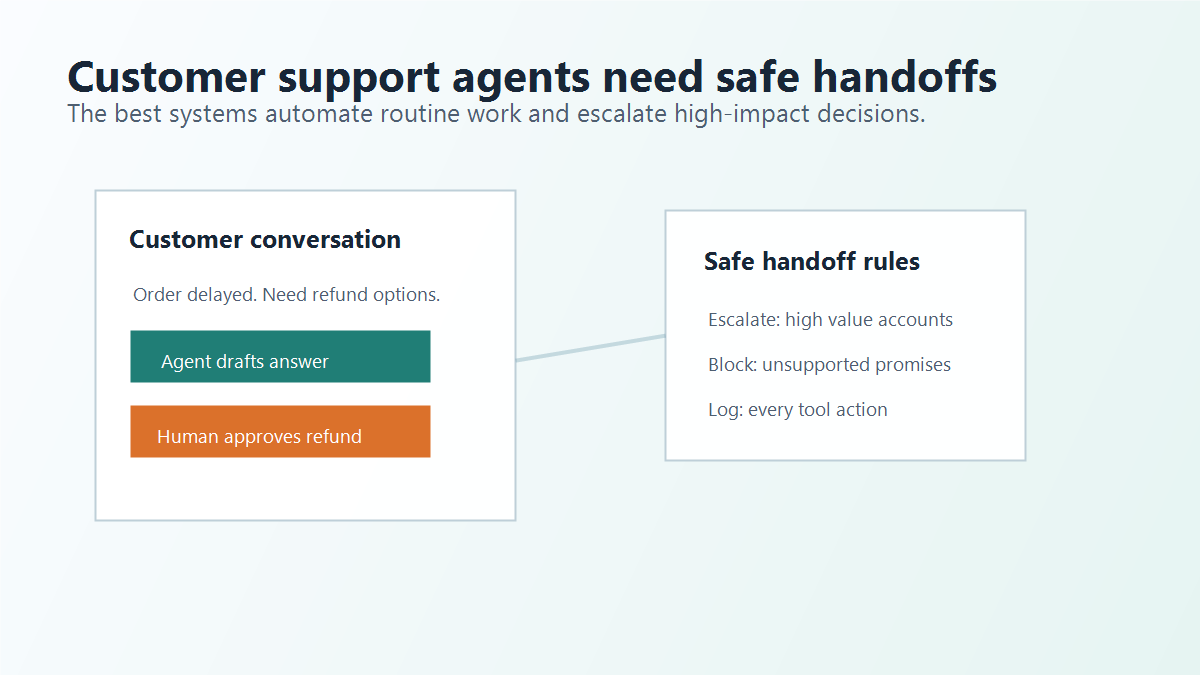 Customer support agents need safe handoffs
The best systems automate routine work and escalate high-impact decisions.

Customer conversation

Order delayed. Need refund options.

Agent drafts answer

Human approves refund

Safe handoff rules

Escalate: high value accounts

Block: unsupported promises

Log: every tool action